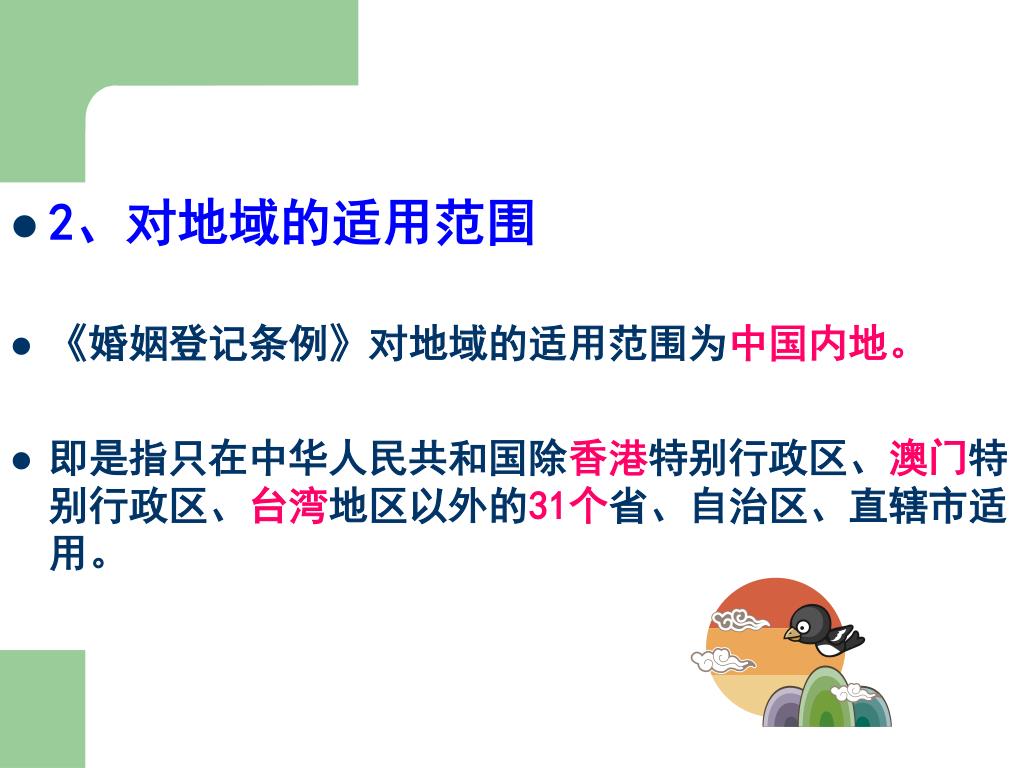 ● 2、对地域的适用范围

● 《婚姻登记条例》对地域的适用范围为中国内地。

● 即是指只在中华人民共和国除香港特别行政区、澳门特别行政区、台湾地区以外的31个省、自治区、直辖市适用。